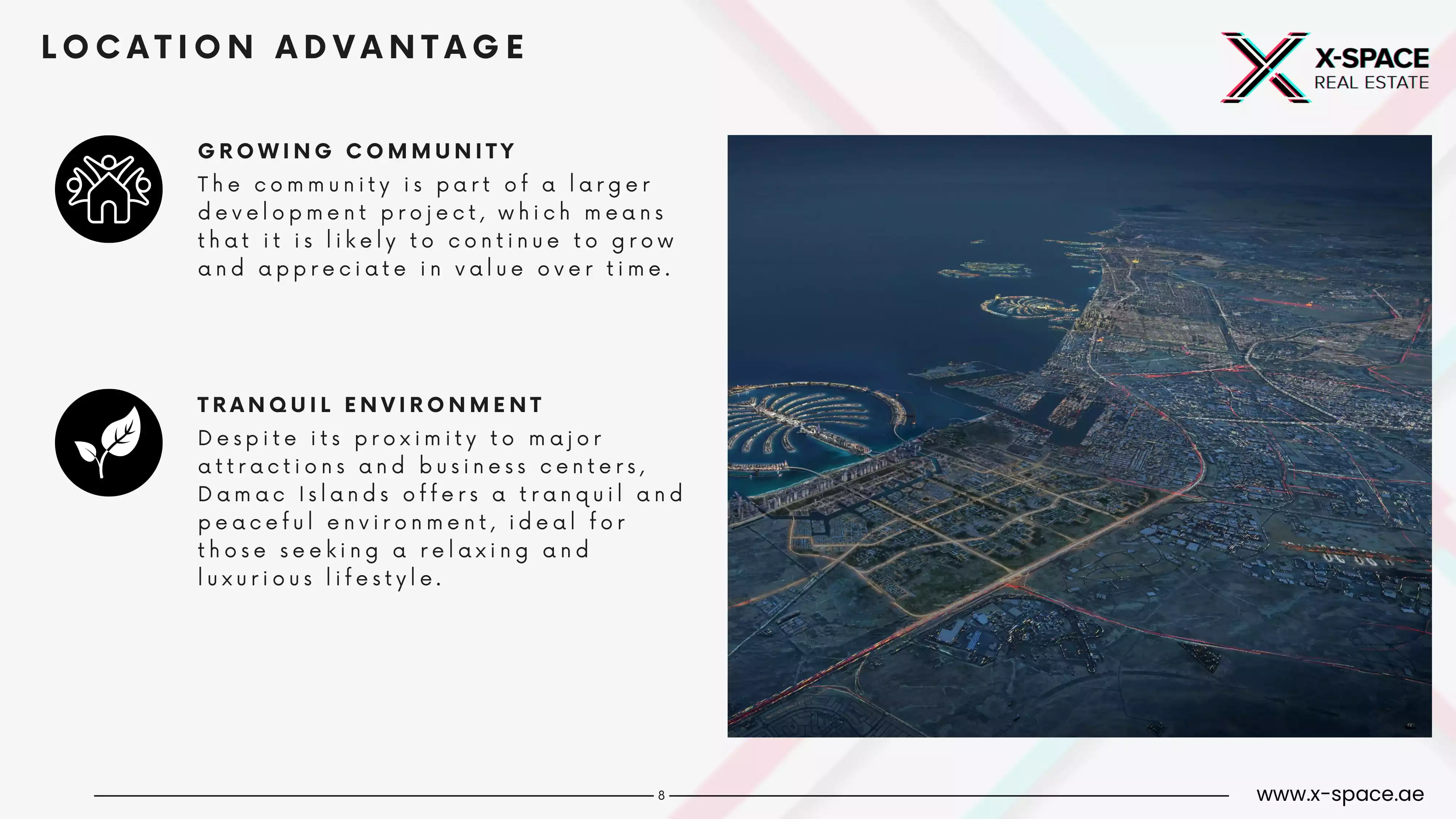 LOCATION ADVANTAGE

X-SPACE
REAL ESTATE

GROWING COMMUNITY
The community is part of a larger development project, which means that it is likely to continue to grow and appreciate in value over time.

TRANQUIL ENVIRONMENT
Despite its proximity to major attractions and business centers, Damac Islands offers a tranquil and peaceful environment, ideal for those seeking a relaxing and luxurious lifestyle.

8

www.x-space.ae